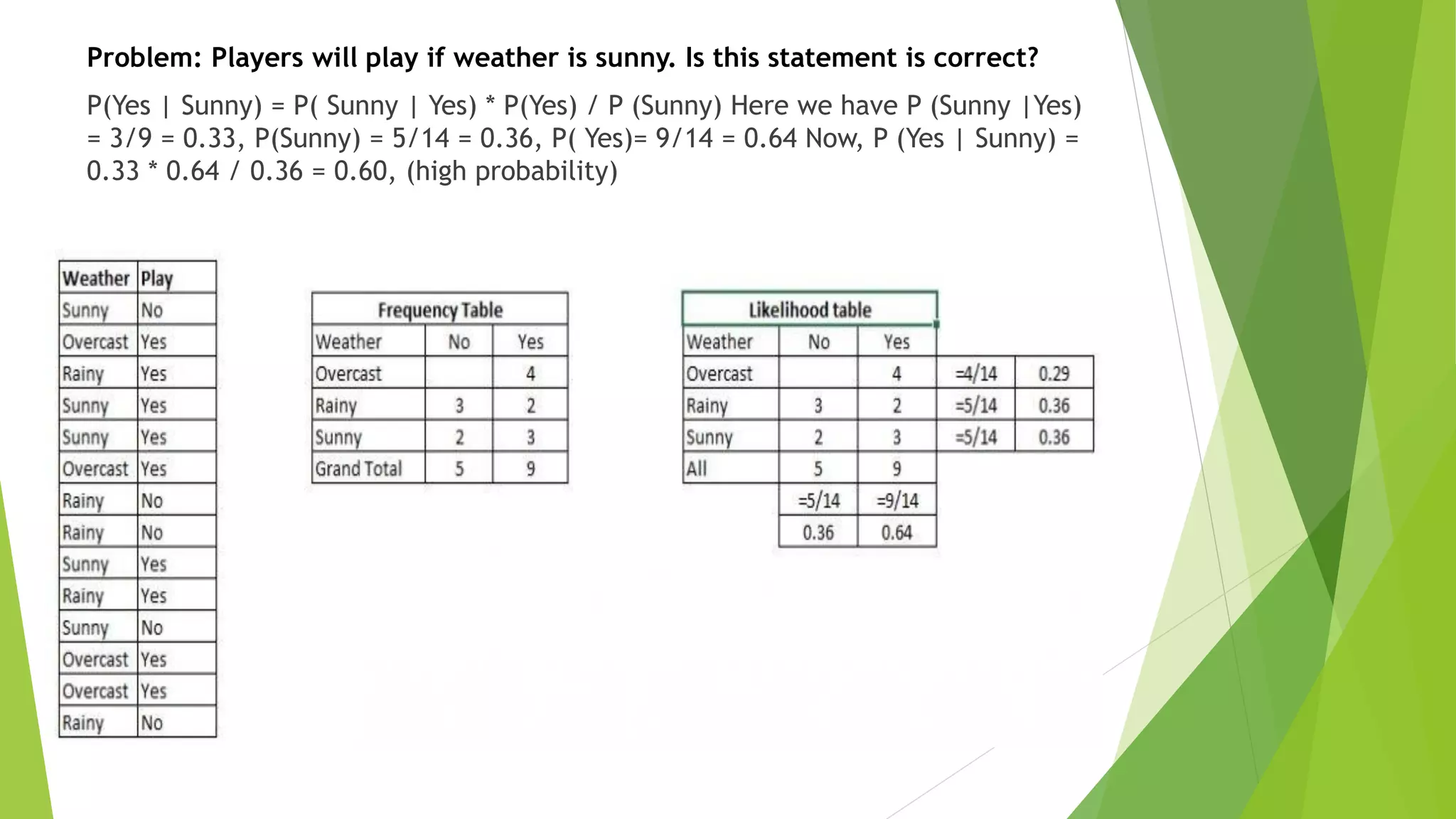 Problem: Players will play if weather is sunny. Is this statement is correct?

P(Yes | Sunny) = P( Sunny | Yes) * P(Yes) / P (Sunny) Here we have P (Sunny |Yes) = 3/9 = 0.33, P(Sunny) = 5/14 = 0.36, P( Yes)= 9/14 = 0.64 Now, P (Yes | Sunny) = 0.33 * 0.64 / 0.36 = 0.60, (high probability)

| Weather | Play |
|---|---|
| Sunny | No |
| Overcast | Yes |
| Rainy | Yes |
| Sunny | Yes |
| Sunny | Yes |
| Overcast | Yes |
| Rainy | No |
| Rainy | No |
| Sunny | Yes |
| Rainy | Yes |
| Sunny | No |
| Overcast | Yes |
| Overcast | Yes |
| Rainy | No |

Frequency Table

| Weather | No | Yes |
|---|---|---|
| Overcast | | 4 |
| Rainy | 3 | 2 |
| Sunny | 2 | 3 |
| Grand Total | 5 | 9 |

Likelihood table

| Weather | No | Yes | | |
|---|---|---|---|---|
| Overcast | | 4 | =4/14 | 0.29 |
| Rainy | 3 | 2 | =5/14 | 0.36 |
| Sunny | 2 | 3 | =5/14 | 0.36 |
| All | 5 | 9 | | |
| | =5/14 | =9/14 | | |
| | 0.36 | 0.64 | | |